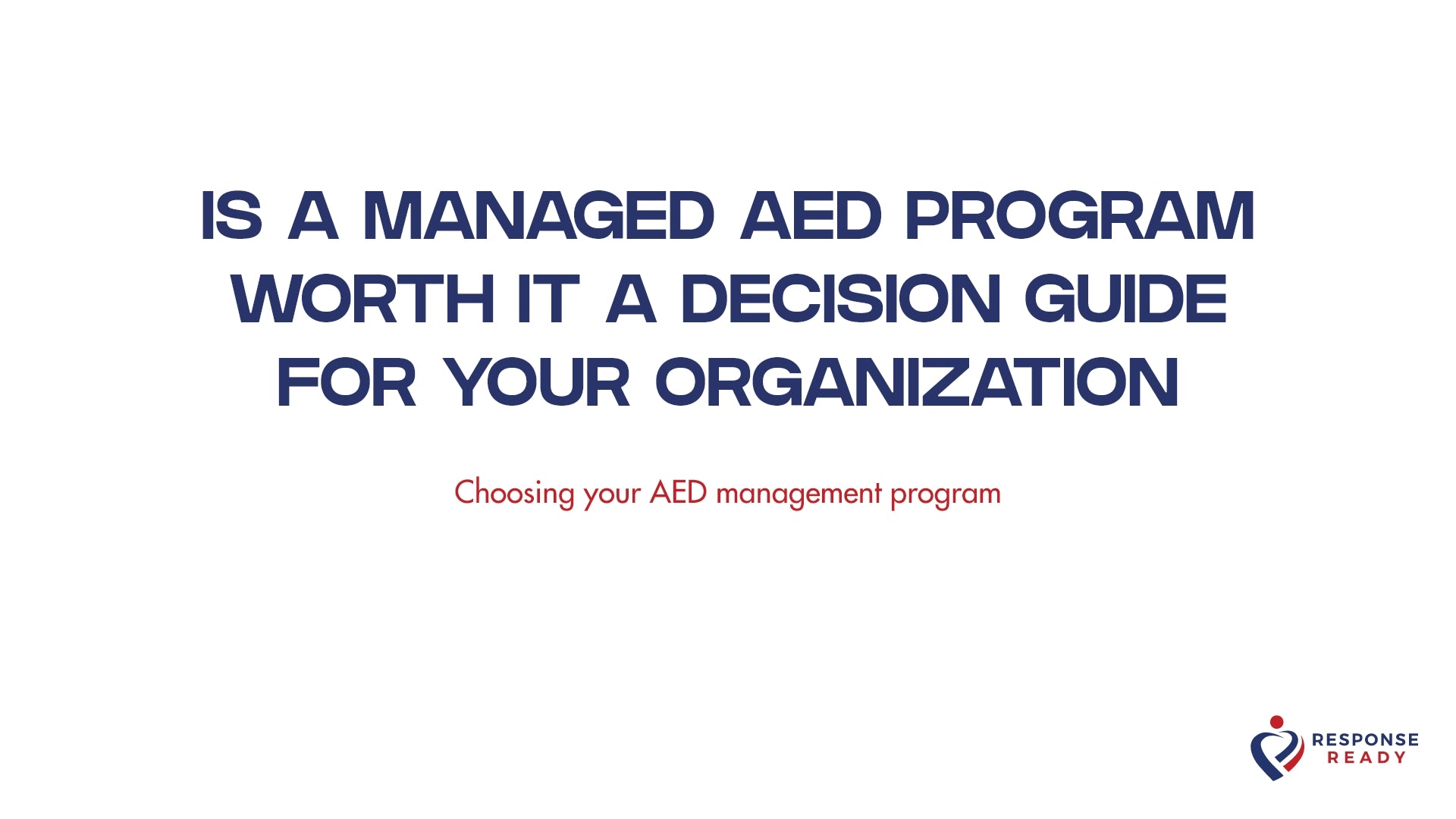 IS A MANAGED AED PROGRAM WORTH IT A DECISION GUIDE FOR YOUR ORGANIZATION

Choosing your AED management program

RESPONSE READY